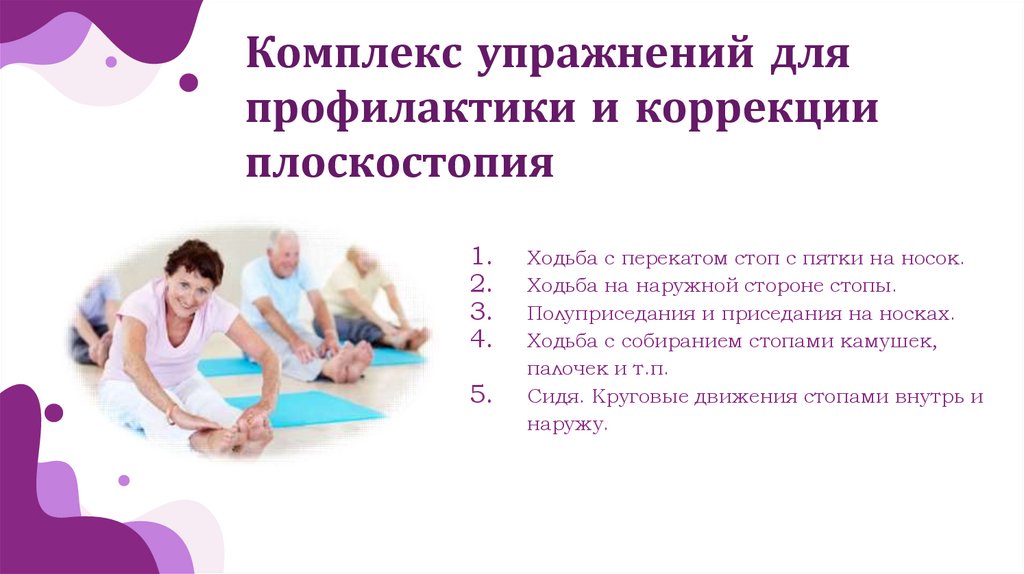 Комплекс упражнений для профилактики и коррекции плоскостопия

1. Ходьба с перекатом стоп с пятки на носок.
2. Ходьба на наружной стороне стопы.
3. Полуприседания и приседания на носках.
4. Ходьба с собиранием стопами камушек, палочек и т.п.
5. Сидя. Круговые движения стопами внутрь и наружу.